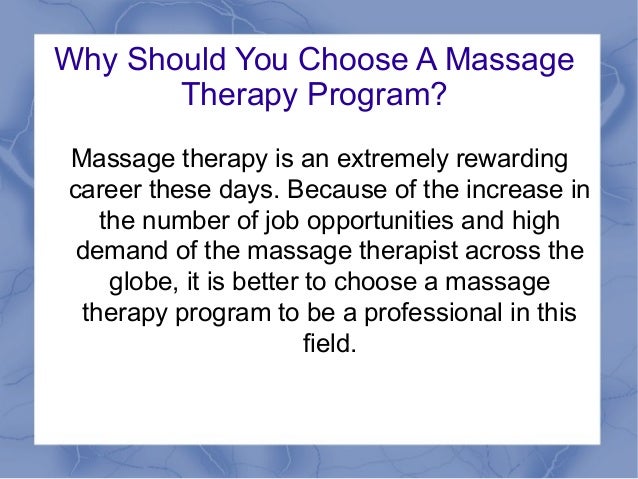 Why Should You Choose A Massage Therapy Program?

Massage therapy is an extremely rewarding career these days. Because of the increase in the number of job opportunities and high demand of the massage therapist across the globe, it is better to choose a massage therapy program to be a professional in this field.